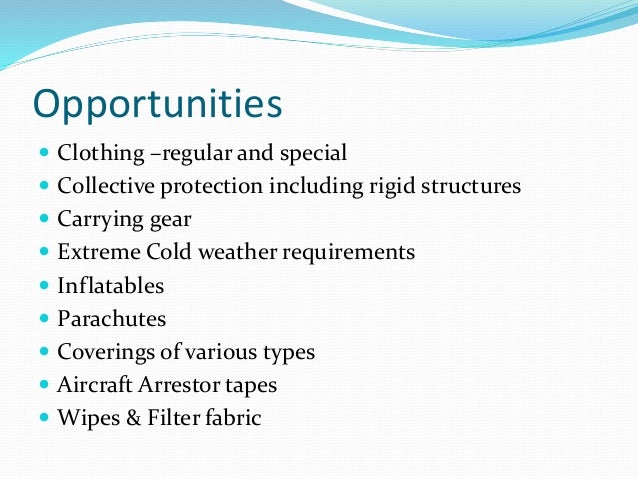 Opportunities

- Clothing –regular and special
- Collective protection including rigid structures
- Carrying gear
- Extreme Cold weather requirements
- Inflatables
- Parachutes
- Coverings of various types
- Aircraft Arrestor tapes
- Wipes & Filter fabric